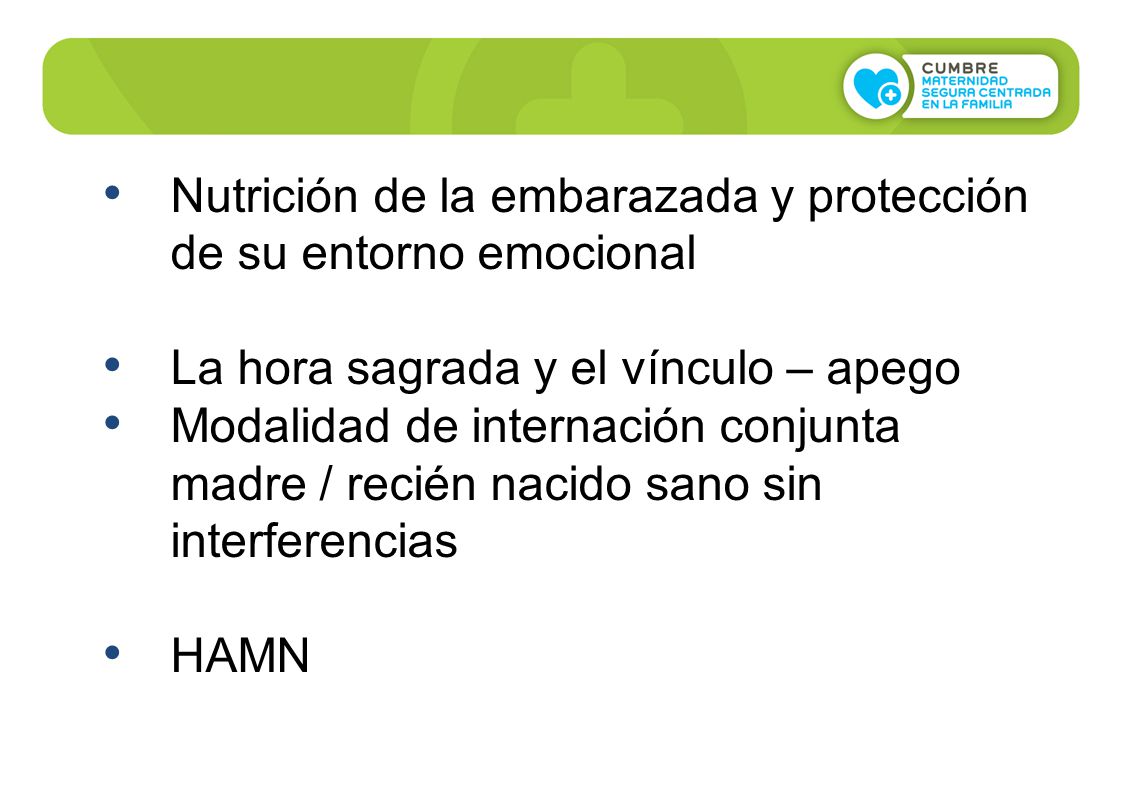 CUMBRE
MATERNIDAD
SEGURA CENTRADA
EN LA FAMILIA

• Nutrición de la embarazada y protección de su entorno emocional

• La hora sagrada y el vínculo – apego
• Modalidad de internación conjunta madre / recién nacido sano sin interferencias

• HAMN